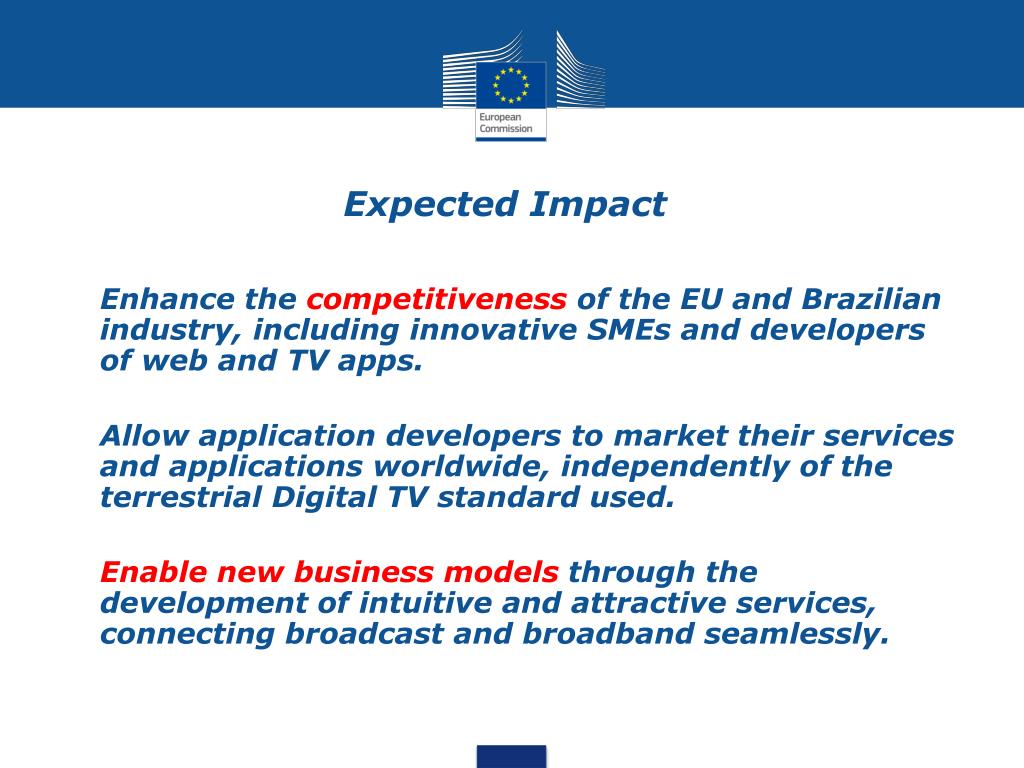 European Commission

Expected Impact

Enhance the competitiveness of the EU and Brazilian industry, including innovative SMEs and developers of web and TV apps.

Allow application developers to market their services and applications worldwide, independently of the terrestrial Digital TV standard used.

Enable new business models through the development of intuitive and attractive services, connecting broadcast and broadband seamlessly.